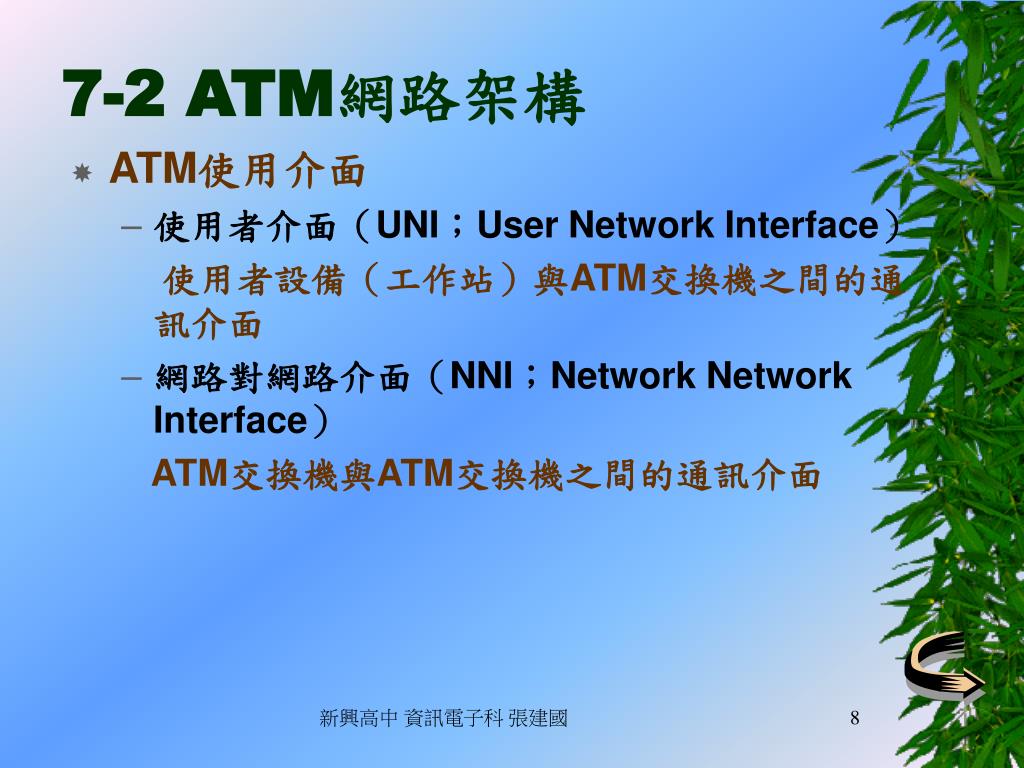 7-2 ATM網路架構

ATM使用介面

– 使用者介面（UNI；User Network Interface）

使用者設備（工作站）與ATM交換機之間的通訊介面

– 網路對網路介面（NNI；Network Network Interface）

ATM交換機與ATM交換機之間的通訊介面

新興高中 資訊電子科 張建國

8